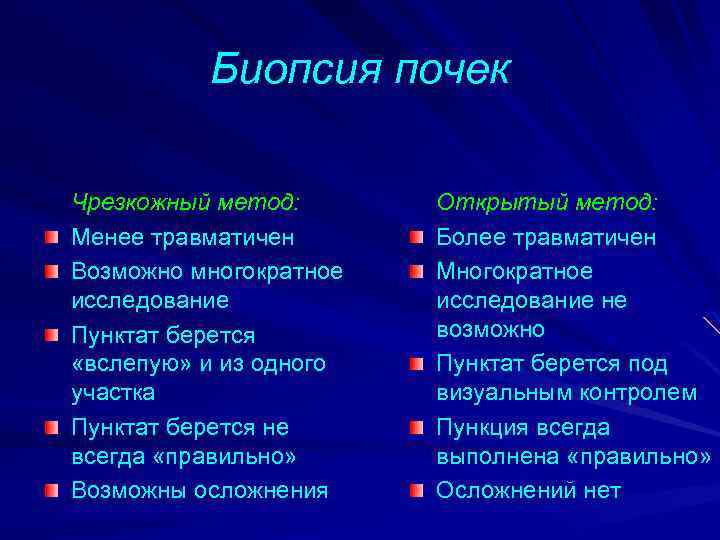 Биопсия почек

Чрезкожный метод:

Менее травматичен

Возможно многократное исследование

Пунктат берется «вслепую» и из одного участка

Пунктат берется не всегда «правильно»

Возможны осложнения

Открытый метод:

Более травматичен

Многократное исследование не возможно

Пунктат берется под визуальным контролем

Пункция всегда выполнена «правильно»

Осложнений нет